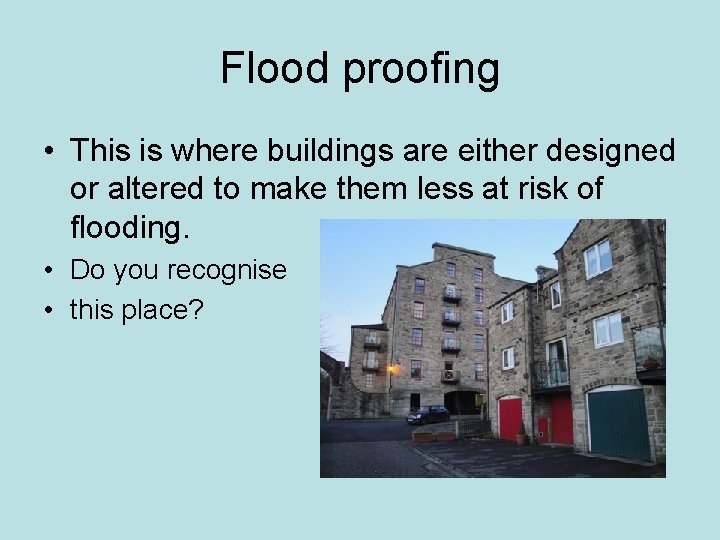 Flood proofing

• This is where buildings are either designed or altered to make them less at risk of flooding.

• Do you recognise

• this place?